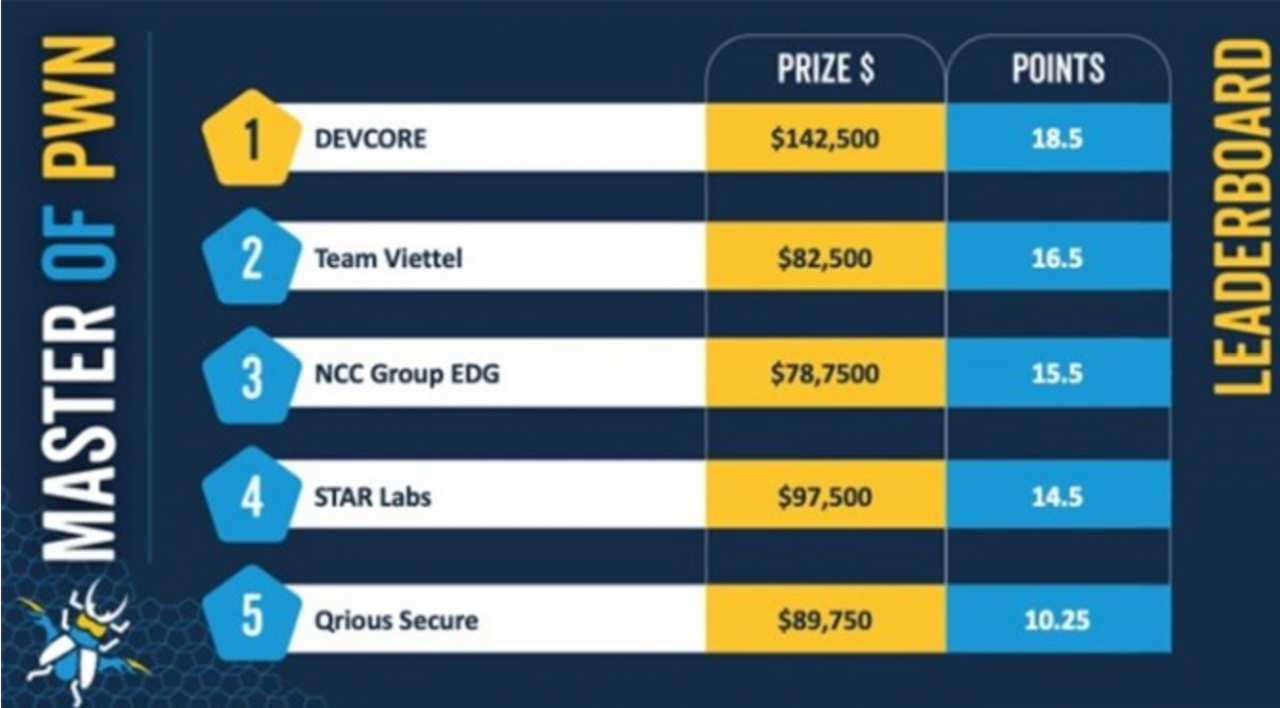 MASTER OF PWN

| | | PRIZE $ | POINTS |
|---|---|---|---|
| 1 | DEVCORE | $142,500 | 18.5 |
| 2 | Team Viettel | $82,500 | 16.5 |
| 3 | NCC Group EDG | $78,7500 | 15.5 |
| 4 | STAR Labs | $97,500 | 14.5 |
| 5 | Qrious Secure | $89,750 | 10.25 |

LEADERBOARD